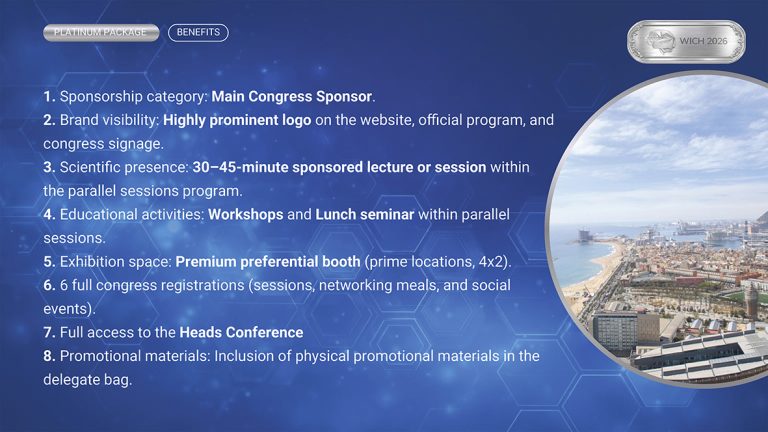 PLATINUM PACKAGE

BENEFITS

WICH 2026

1. Sponsorship category: Main Congress Sponsor.
2. Brand visibility: Highly prominent logo on the website, official program, and congress signage.
3. Scientific presence: 30–45-minute sponsored lecture or session within the parallel sessions program.
4. Educational activities: Workshops and Lunch seminar within parallel sessions.
5. Exhibition space: Premium preferential booth (prime locations, 4x2).
6. 6 full congress registrations (sessions, networking meals, and social events).
7. Full access to the Heads Conference
8. Promotional materials: Inclusion of physical promotional materials in the delegate bag.